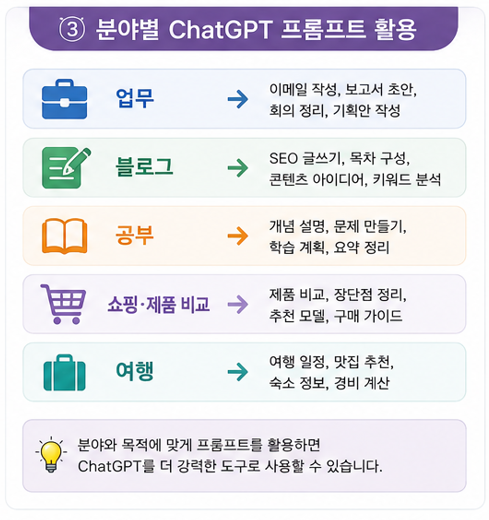 ③ 분야별 ChatGPT 프롬프트 활용

업무 → 이메일 작성, 보고서 초안, 회의 정리, 기획안 작성

블로그 → SEO 글쓰기, 목차 구성, 콘텐츠 아이디어, 키워드 분석

공부 → 개념 설명, 문제 만들기, 학습 계획, 요약 정리

쇼핑·제품 비교 → 제품 비교, 장단점 정리, 추천 모델, 구매 가이드

여행 → 여행 일정, 맛집 추천, 숙소 정보, 경비 계산

분야와 목적에 맞게 프롬프트를 활용하면 ChatGPT를 더 강력한 도구로 사용할 수 있습니다.